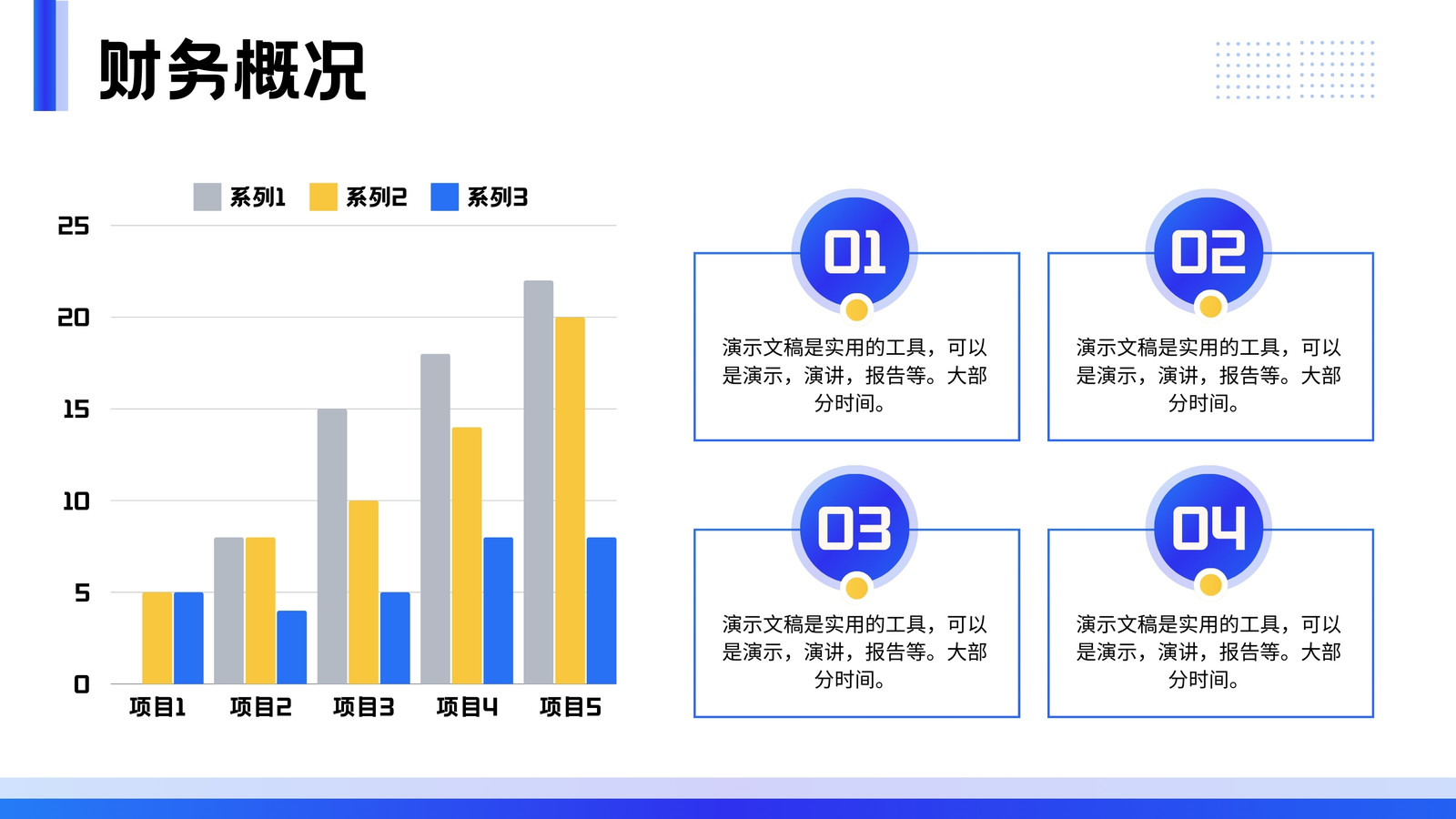 财务概况

系列1 系列2 系列3

25
20
15
10
5
0

项目1 项目2 项目3 项目4 项目5

01

演示文稿是实用的工具，可以是演示，演讲，报告等。大部分时间。

02

演示文稿是实用的工具，可以是演示，演讲，报告等。大部分时间。

03

演示文稿是实用的工具，可以是演示，演讲，报告等。大部分时间。

04

演示文稿是实用的工具，可以是演示，演讲，报告等。大部分时间。